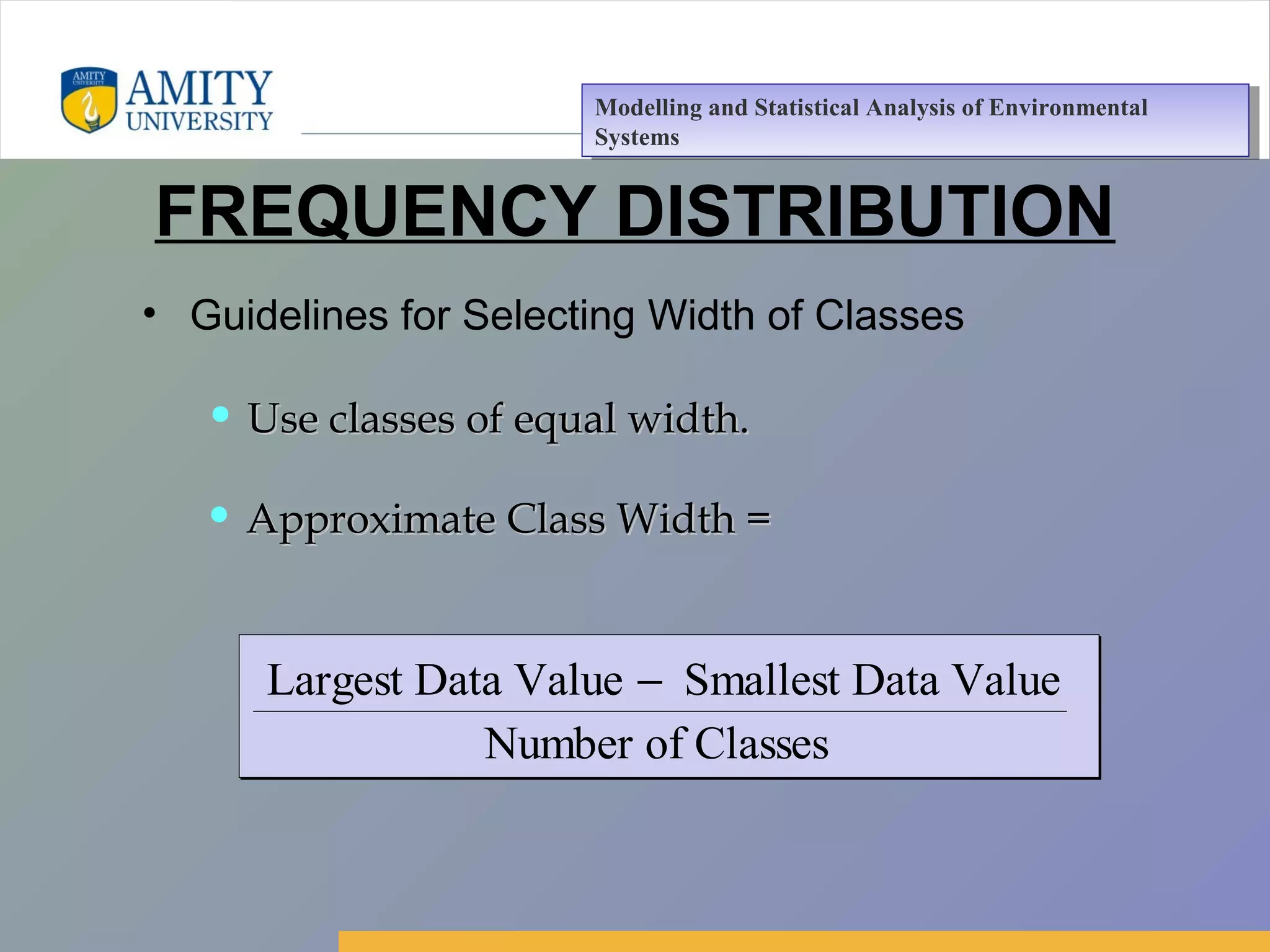 AMITY UNIVERSITY

AMITY
UNIVERSITY

Modelling and Statistical Analysis of Environmental Systems

FREQUENCY DISTRIBUTION

• Guidelines for Selecting Width of Classes

• Use classes of equal width.

• Approximate Class Width =

$\frac{\text{Largest Data Value} - \text{Smallest Data Value}}{\text{Number of Classes}}$